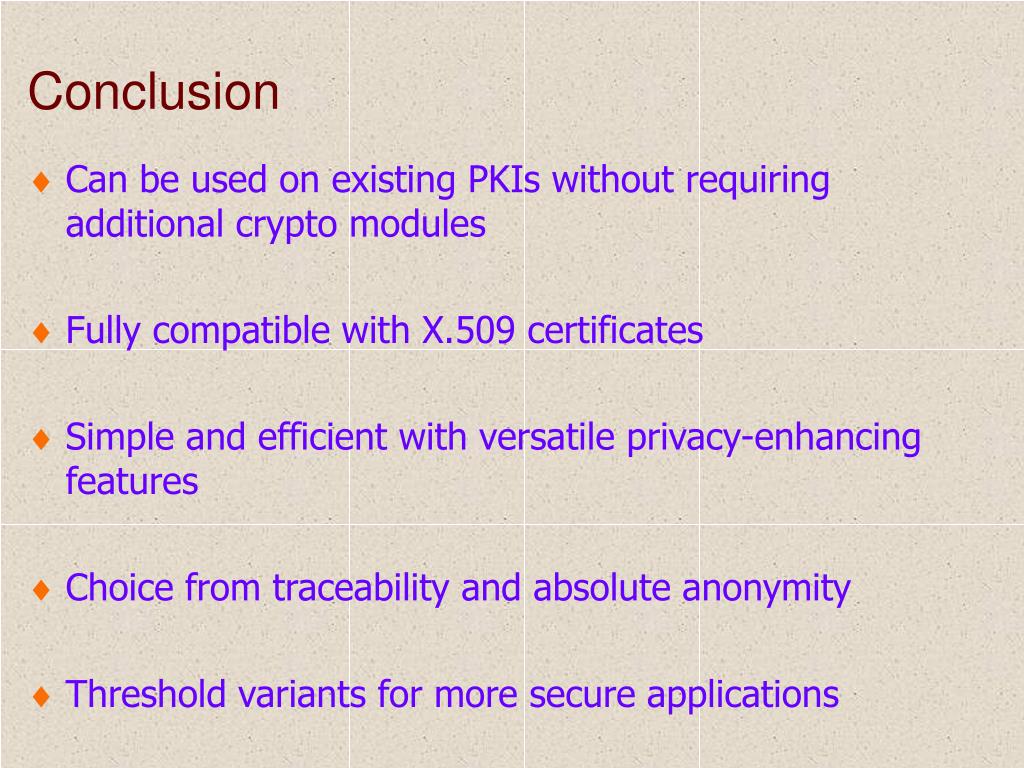 Conclusion

♦ Can be used on existing PKIs without requiring additional crypto modules

♦ Fully compatible with X.509 certificates

♦ Simple and efficient with versatile privacy-enhancing features

♦ Choice from traceability and absolute anonymity

♦ Threshold variants for more secure applications